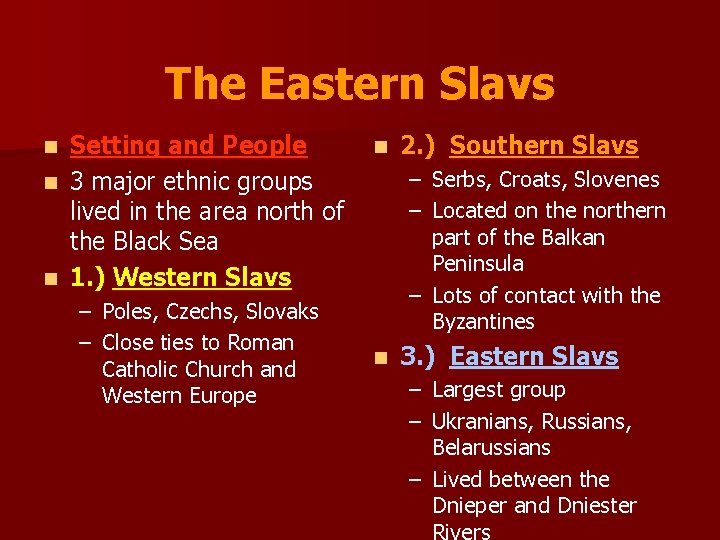 The Eastern Slavs

- Setting and People
- 3 major ethnic groups lived in the area north of the Black Sea
- 1.) Western Slavs
  – Poles, Czechs, Slovaks
  – Close ties to Roman Catholic Church and Western Europe

- 2.) Southern Slavs
  – Serbs, Croats, Slovenes
  – Located on the northern part of the Balkan Peninsula
  – Lots of contact with the Byzantines
- 3.) Eastern Slavs
  – Largest group
  – Ukranians, Russians, Belarussians
  – Lived between the Dnieper and Dniester Rivers